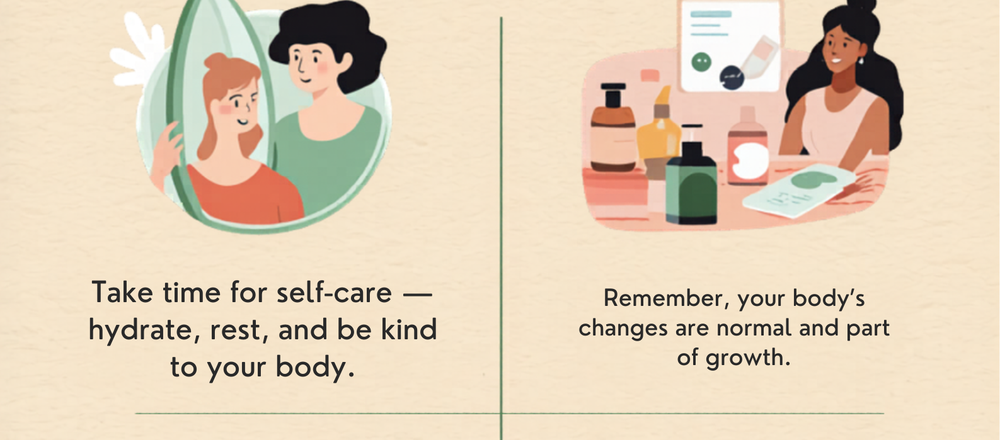 Take time for self-care — hydrate, rest, and be kind to your body.

Remember, your body's changes are normal and part of growth.